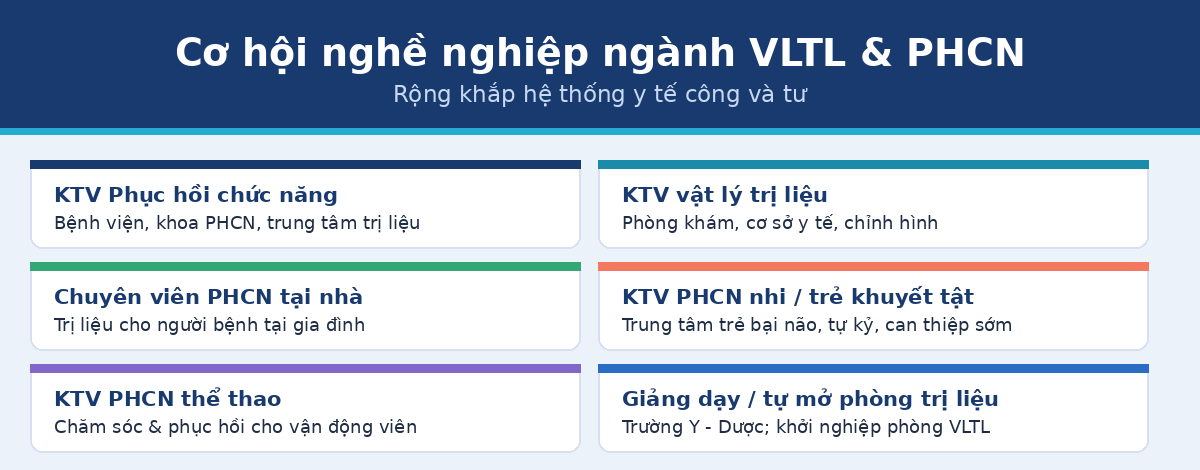 Cơ hội nghề nghiệp ngành VLTL & PHCN
Rộng khắp hệ thống y tế công và tư

KTV Phục hồi chức năng
Bệnh viện, khoa PHCN, trung tâm trị liệu

KTV vật lý trị liệu
Phòng khám, cơ sở y tế, chỉnh hình

Chuyên viên PHCN tại nhà
Trị liệu cho người bệnh tại gia đình

KTV PHCN nhi / trẻ khuyết tật
Trung tâm trẻ bại não, tự kỷ, can thiệp sớm

KTV PHCN thể thao
Chăm sóc & phục hồi cho vận động viên

Giảng dạy / tự mở phòng trị liệu
Trường Y - Dược; khởi nghiệp phòng VLTL